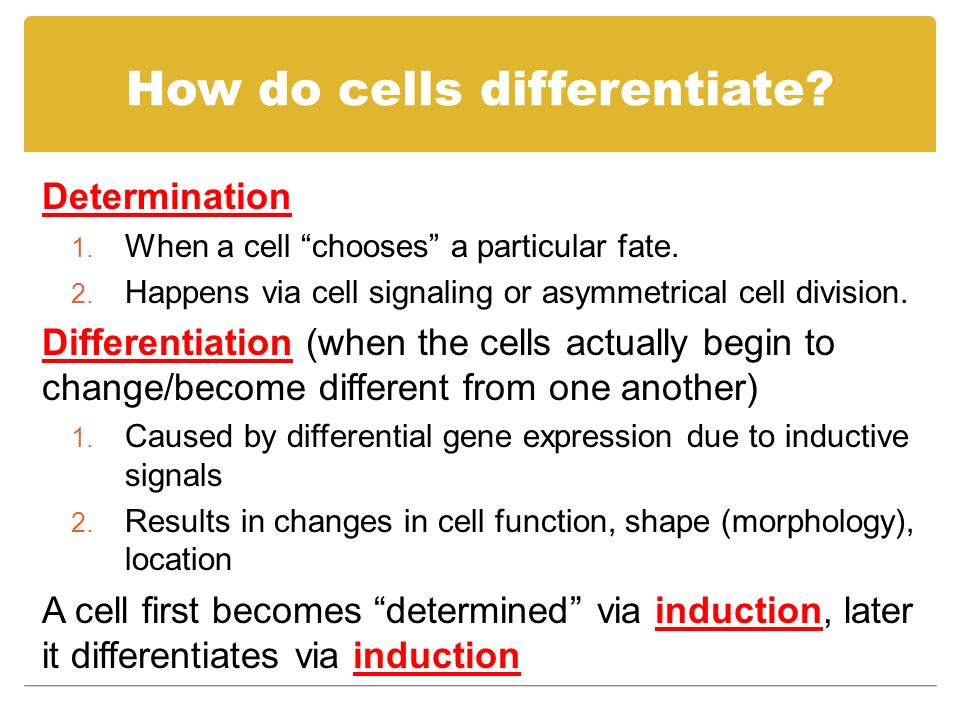 How do cells differentiate?

Determination

1. When a cell “chooses” a particular fate.
2. Happens via cell signaling or asymmetrical cell division.

Differentiation (when the cells actually begin to change/become different from one another)

1. Caused by differential gene expression due to inductive signals
2. Results in changes in cell function, shape (morphology), location

A cell first becomes “determined” via induction, later it differentiates via induction